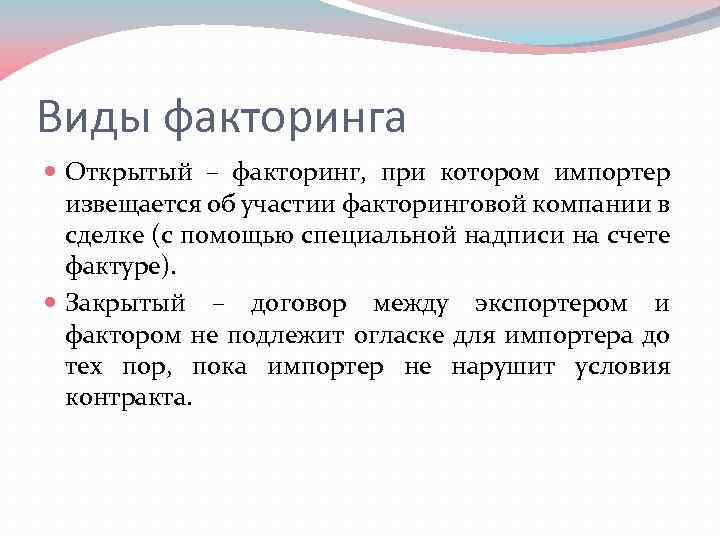 Виды факторинга

Открытый – факторинг, при котором импортер извещается об участии факторинговой компании в сделке (с помощью специальной надписи на счете фактуре).

Закрытый – договор между экспортером и фактором не подлежит огласке для импортера до тех пор, пока импортер не нарушит условия контракта.